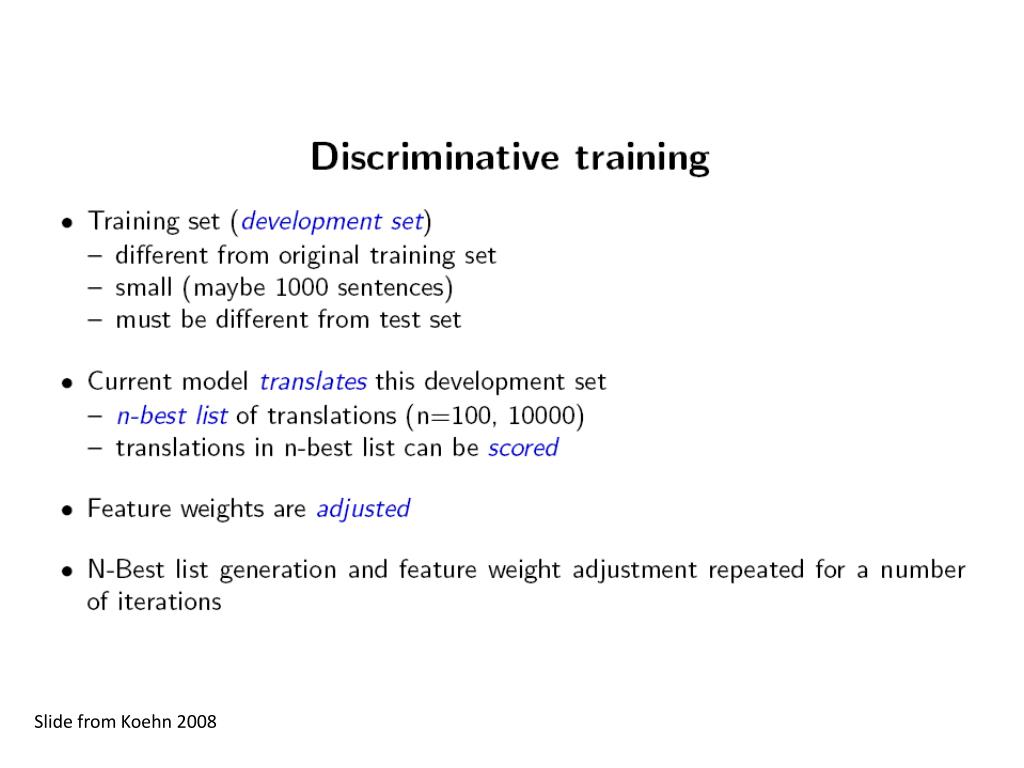 Discriminative training

• Training set (development set)
– different from original training set
– small (maybe 1000 sentences)
– must be different from test set

• Current model translates this development set
– n-best list of translations (n=100, 10000)
– translations in n-best list can be scored

• Feature weights are adjusted

• N-Best list generation and feature weight adjustment repeated for a number of iterations

Slide from Koehn 2008